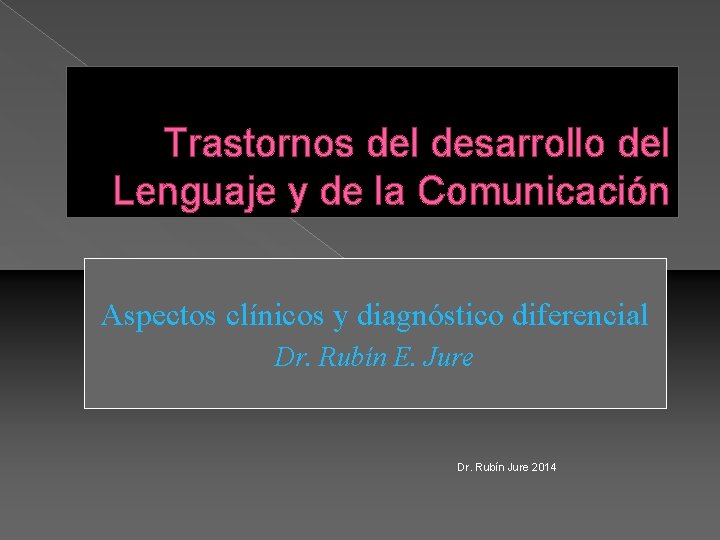 Trastornos del desarrollo del Lenguaje y de la Comunicación

Aspectos clínicos y diagnóstico diferencial
Dr. Rubín E. Jure

Dr. Rubín Jure 2014